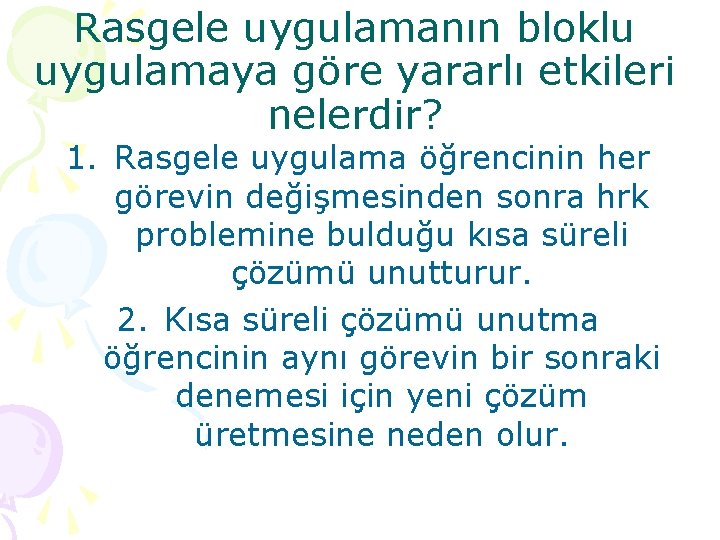 Rasgele uygulamanın bloklu uygulamaya göre yararlı etkileri nelerdir?

1. Rasgele uygulama öğrencinin her görevin değişmesinden sonra hrk problemine bulduğu kısa süreli çözümü unutturur.

2. Kısa süreli çözümü unutma öğrencinin aynı görevin bir sonraki denemesi için yeni çözüm üretmesine neden olur.